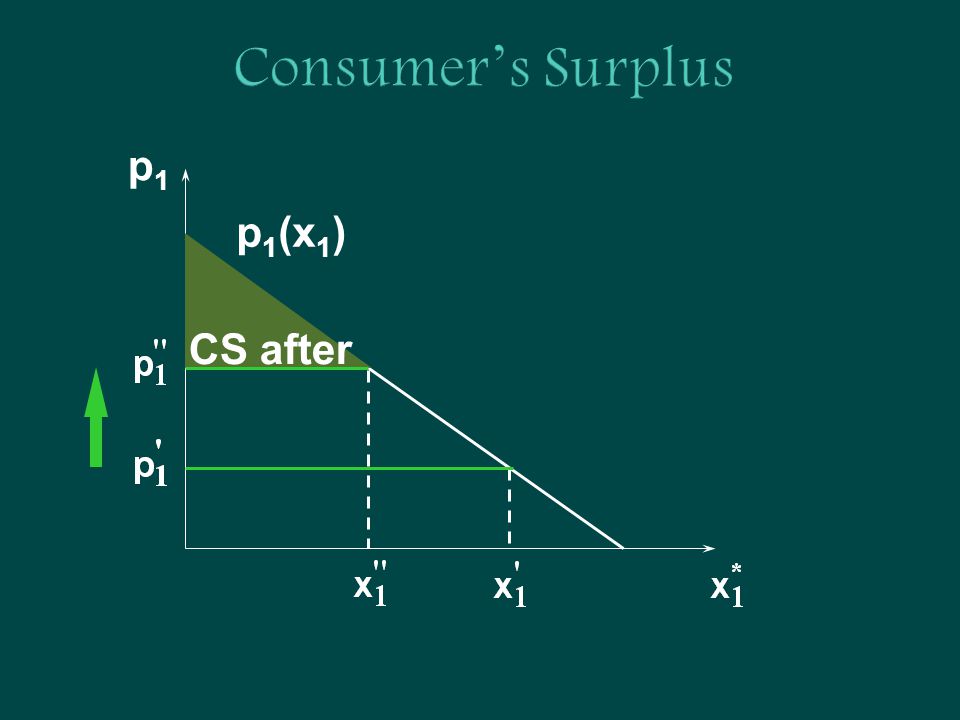 Consumer's Surplus

$p_1$

$p_1(x_1)$

CS after

$p_1''$

$p_1'$

$x_1''$

$x_1'$

$x_1^*$